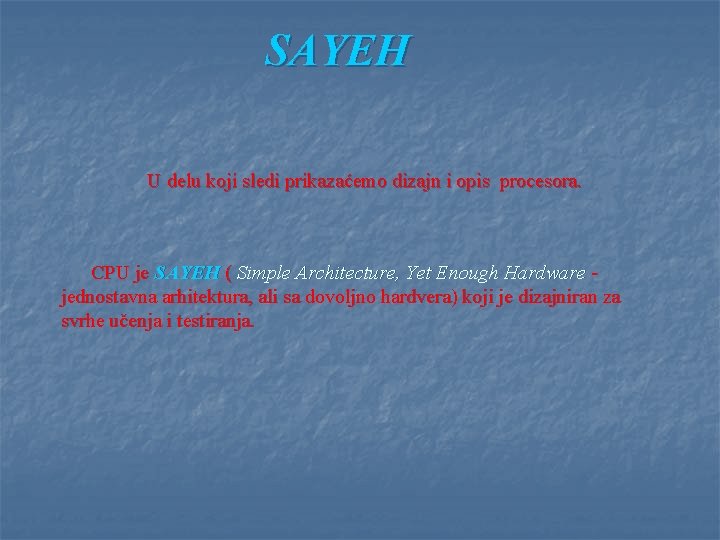 SAYEH

U delu koji sledi prikazaćemo dizajn i opis procesora.

CPU je SAYEH ( Simple Architecture, Yet Enough Hardware - jednostavna arhitektura, ali sa dovoljno hardvera) koji je dizajniran za svrhe učenja i testiranja.